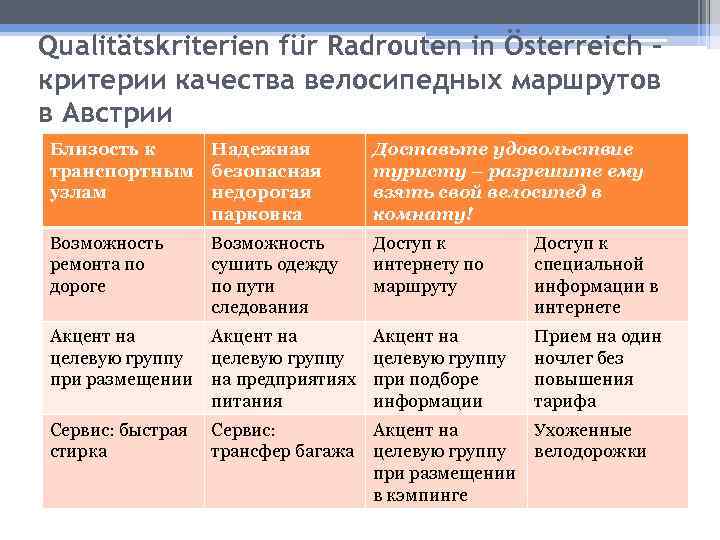 Qualitätskriterien für Radrouten in Österreich – критерии качества велосипедных маршрутов в Австрии

| Близость к транспортным узлам | Надежная безопасная недорогая парковка | Доставьте удовольствие туристу – разрешите ему взять свой велосипед в комнату! | |
|---|---|---|---|
| Возможность ремонта по дороге | Возможность сушить одежду по пути следования | Доступ к интернету по маршруту | Доступ к специальной информации в интернете |
| Акцент на целевую группу при размещении | Акцент на целевую группу на предприятиях питания | Акцент на целевую группу при подборе информации | Прием на один ночлег без повышения тарифа |
| Сервис: быстрая стирка | Сервис: трансфер багажа | Акцент на целевую группу при размещении в кэмпинге | Ухоженные велодорожки |